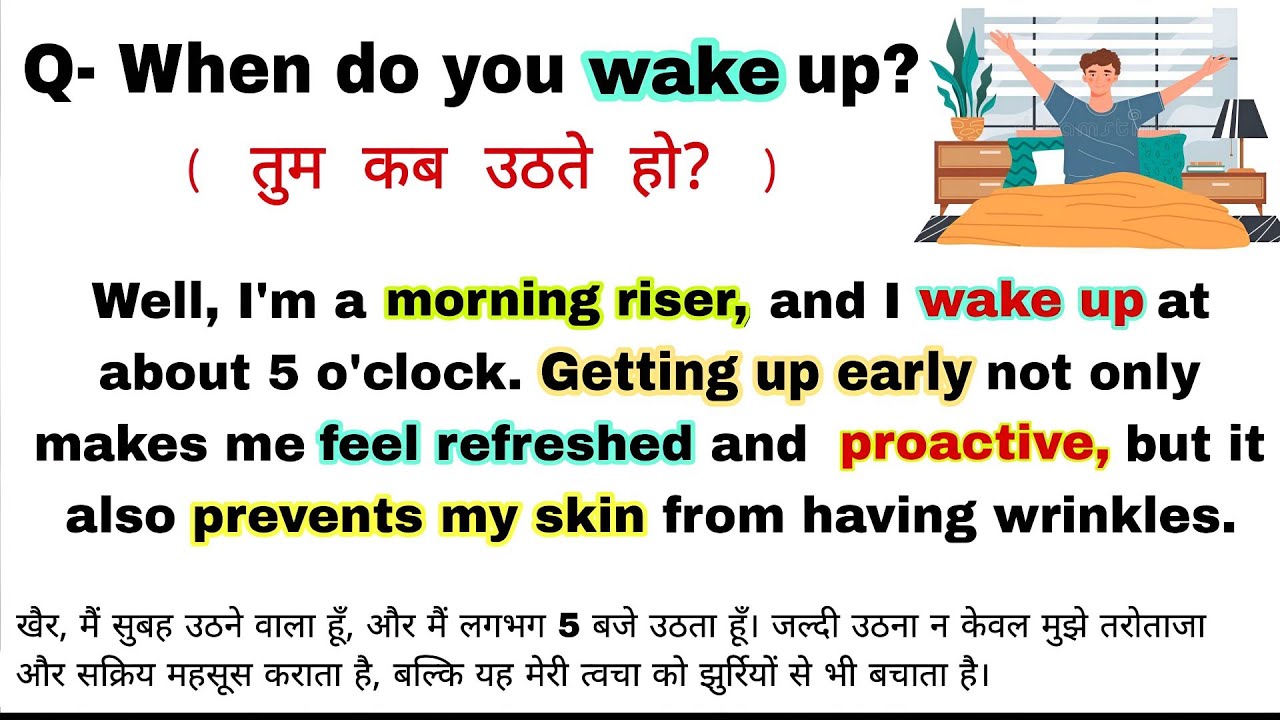 Q- When do you wake up?

( तुम कब उठते हो? )

Well, I'm a morning riser, and I wake up at about 5 o'clock. Getting up early not only makes me feel refreshed and proactive, but it also prevents my skin from having wrinkles.

खैर, मैं सुबह उठने वाला हूँ, और मैं लगभग 5 बजे उठता हूँ। जल्दी उठना न केवल मुझे तरोताजा और सक्रिय महसूस कराता है, बल्कि यह मेरी त्वचा को झुर्रियों से भी बचाता है।